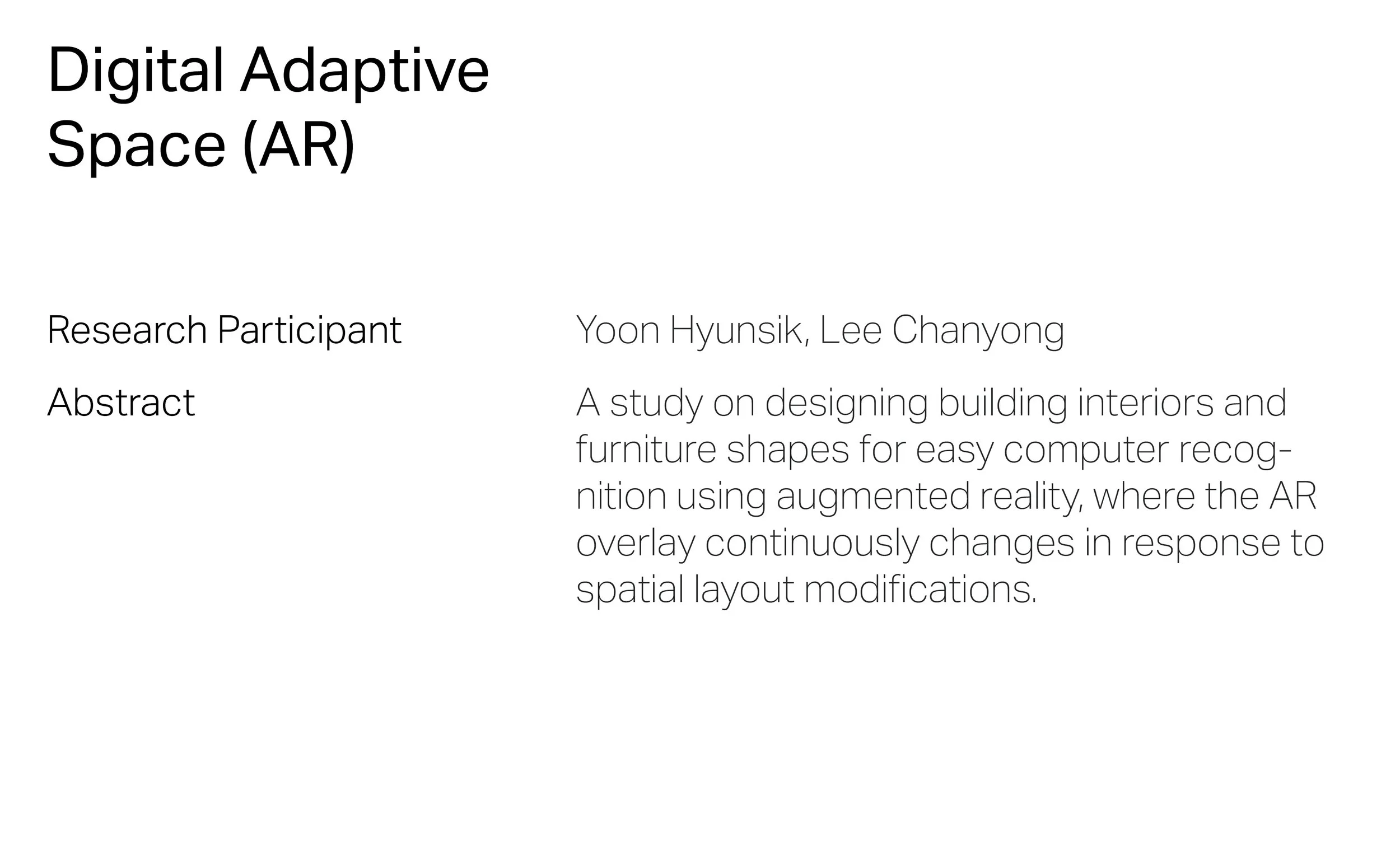 Digital Adaptive Space (AR)

Research Participant

Yoon Hyunsik, Lee Chanyong

Abstract

A study on designing building interiors and furniture shapes for easy computer recognition using augmented reality, where the AR overlay continuously changes in response to spatial layout modifications.